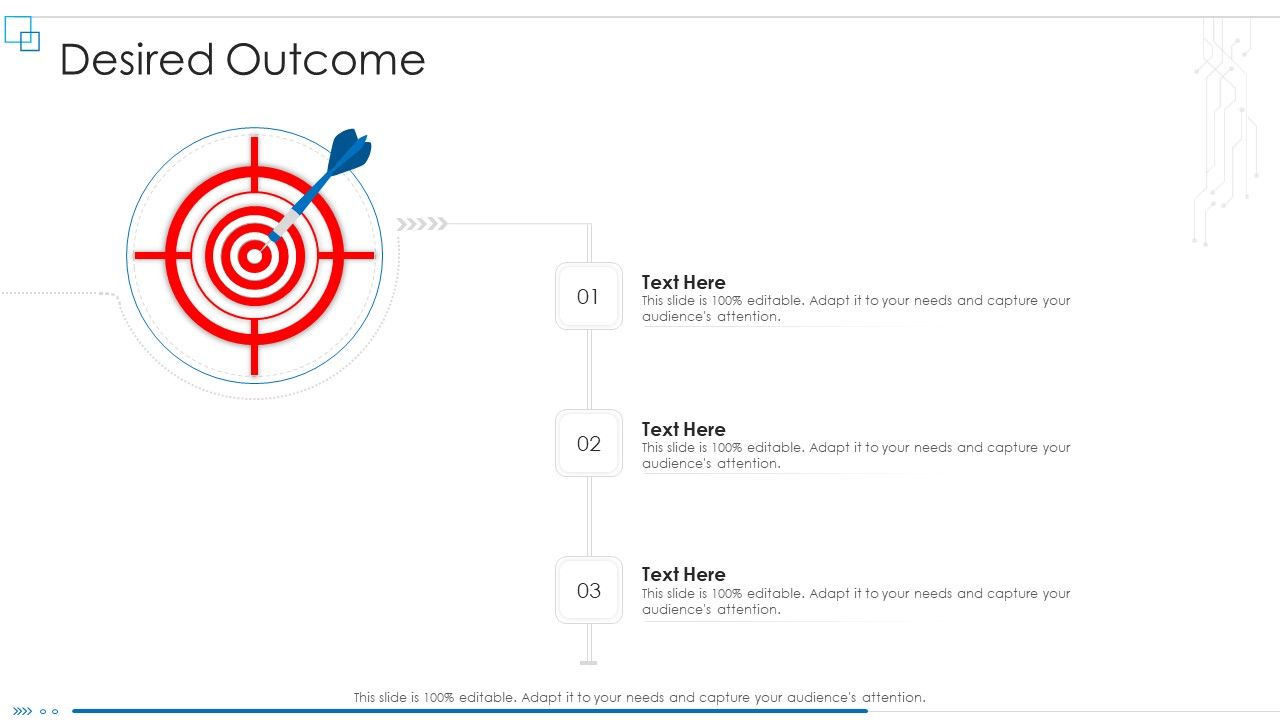 Desired Outcome

01

Text Here

This slide is 100% editable. Adapt it to your needs and capture your audience's attention.

02

Text Here

This slide is 100% editable. Adapt it to your needs and capture your audience's attention.

03

Text Here

This slide is 100% editable. Adapt it to your needs and capture your audience's attention.

This slide is 100% editable. Adapt it to your needs and capture your audience's attention.